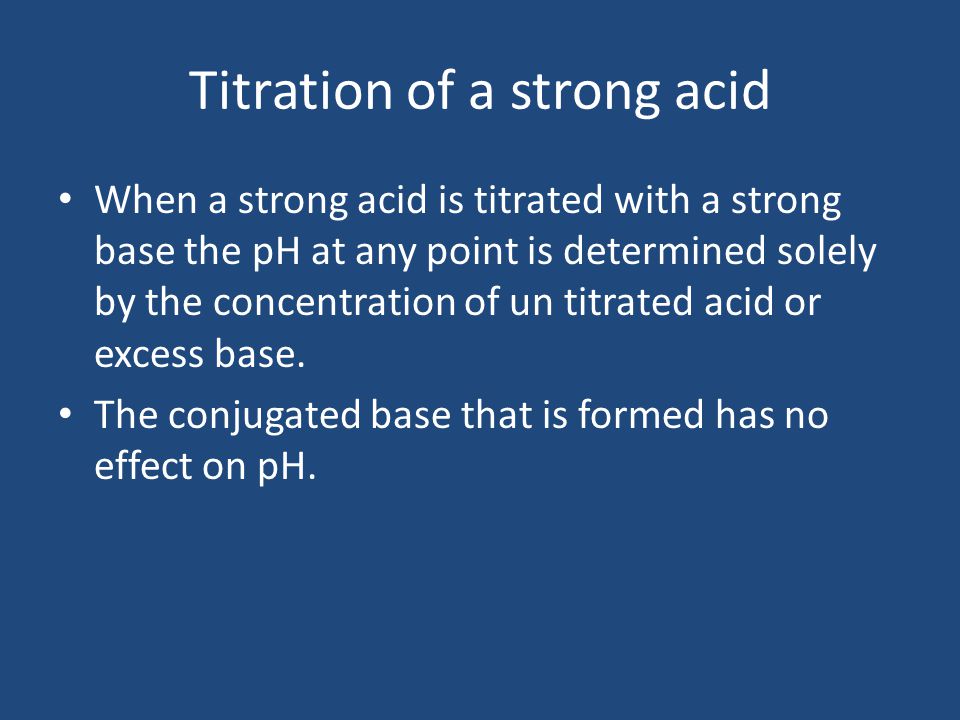 Titration of a strong acid

• When a strong acid is titrated with a strong base the pH at any point is determined solely by the concentration of un titrated acid or excess base.

• The conjugated base that is formed has no effect on pH.